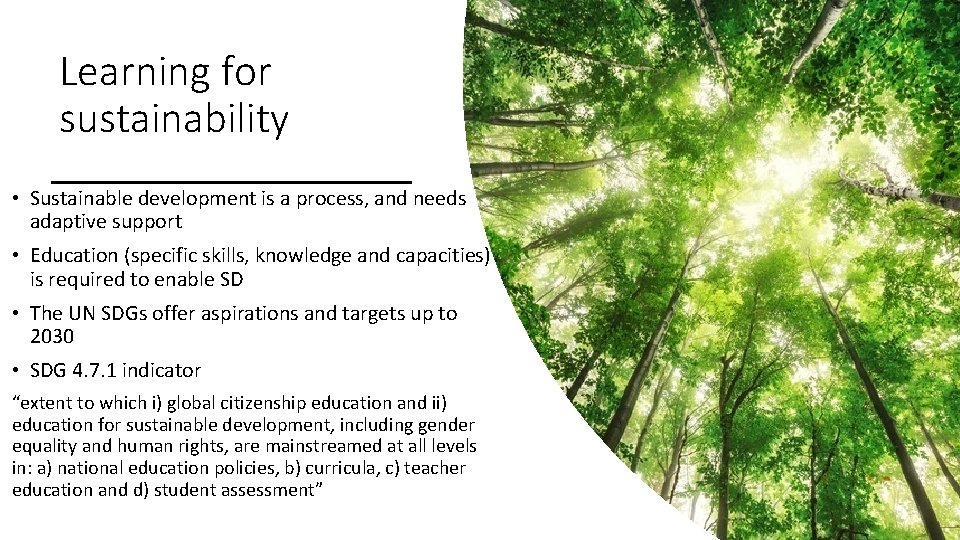 Learning for sustainability

• Sustainable development is a process, and needs adaptive support

• Education (specific skills, knowledge and capacities) is required to enable SD

• The UN SDGs offer aspirations and targets up to 2030

• SDG 4.7.1 indicator

“extent to which i) global citizenship education and ii) education for sustainable development, including gender equality and human rights, are mainstreamed at all levels in: a) national education policies, b) curricula, c) teacher education and d) student assessment”